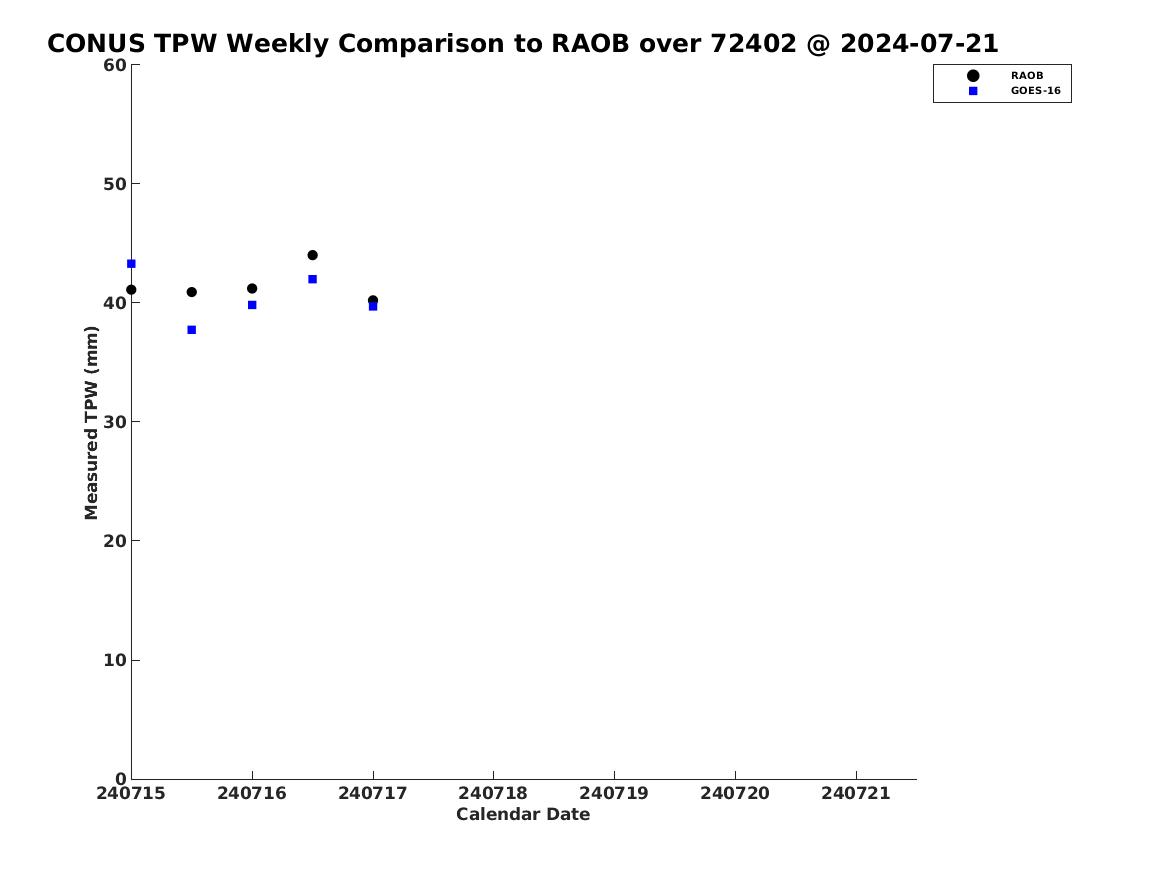 CONUS TPW Weekly Comparison to RAOB over 72402 @ 2024-07-21

RAOB
GOES-16

Measured TPW (mm)

60
50
40
30
20
10
0

240715 240716 240717 240718 240719 240720 240721

Calendar Date